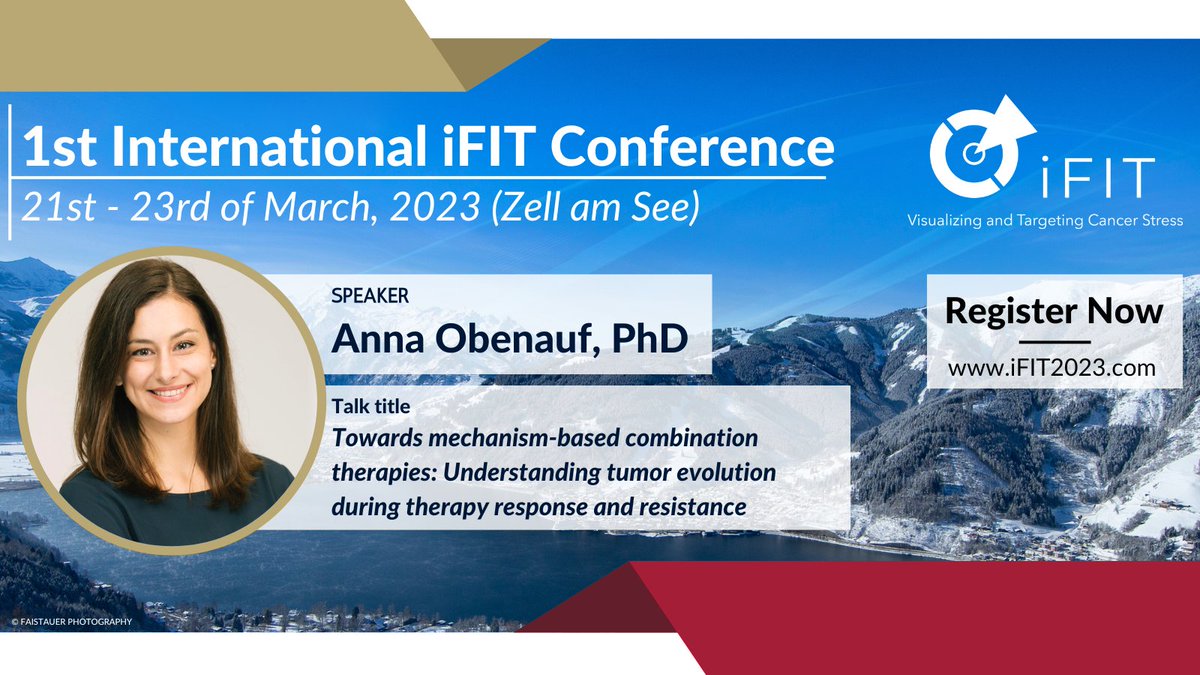 1st International iFIT Conference
21st - 23rd of March, 2023 (Zell am See)

iFIT
Visualizing and Targeting Cancer Stress

SPEAKER
Anna Obenauf, PhD

Talk title
Towards mechanism-based combination therapies: Understanding tumor evolution during therapy response and resistance

Register Now
www.iFIT2023.com

© FAISTAUER PHOTOGRAPHY